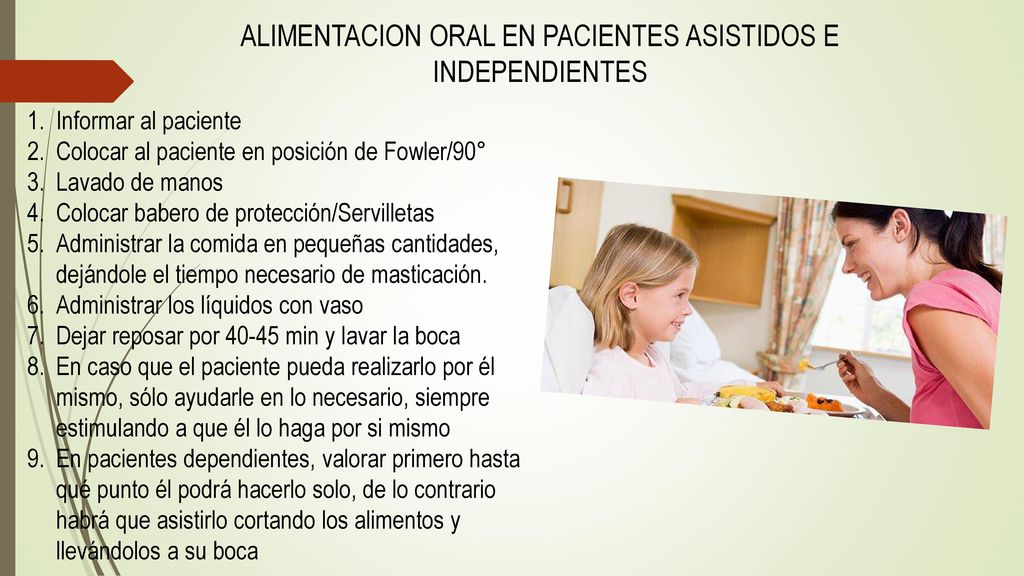 ALIMENTACION ORAL EN PACIENTES ASISTIDOS E INDEPENDIENTES

1. Informar al paciente
2. Colocar al paciente en posición de Fowler/90°
3. Lavado de manos
4. Colocar babero de protección/Servilletas
5. Administrar la comida en pequeñas cantidades, dejándole el tiempo necesario de masticación.
6. Administrar los líquidos con vaso
7. Dejar reposar por 40-45 min y lavar la boca
8. En caso que el paciente pueda realizarlo por él mismo, sólo ayudarle en lo necesario, siempre estimulando a que él lo haga por si mismo
9. En pacientes dependientes, valorar primero hasta qué punto él podrá hacerlo solo, de lo contrario habrá que asistirlo cortando los alimentos y llevándolos a su boca